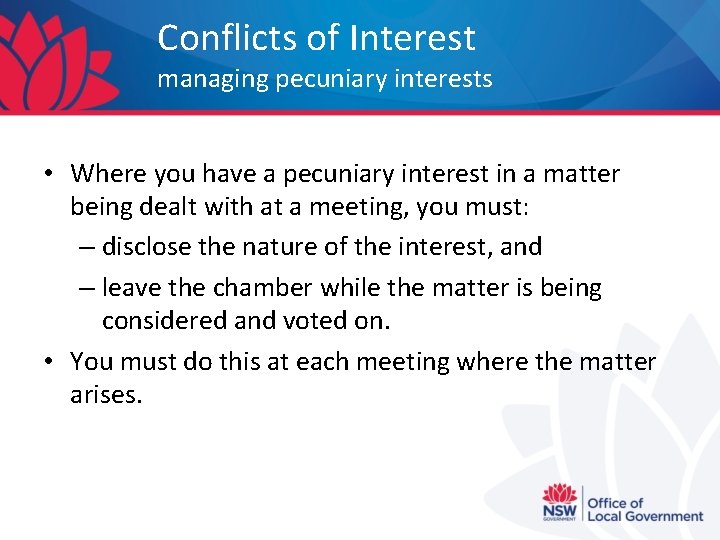 Conflicts of Interest
managing pecuniary interests

• Where you have a pecuniary interest in a matter being dealt with at a meeting, you must:
– disclose the nature of the interest, and
– leave the chamber while the matter is being considered and voted on.
• You must do this at each meeting where the matter arises.

NSW GOVERNMENT Office of Local Government